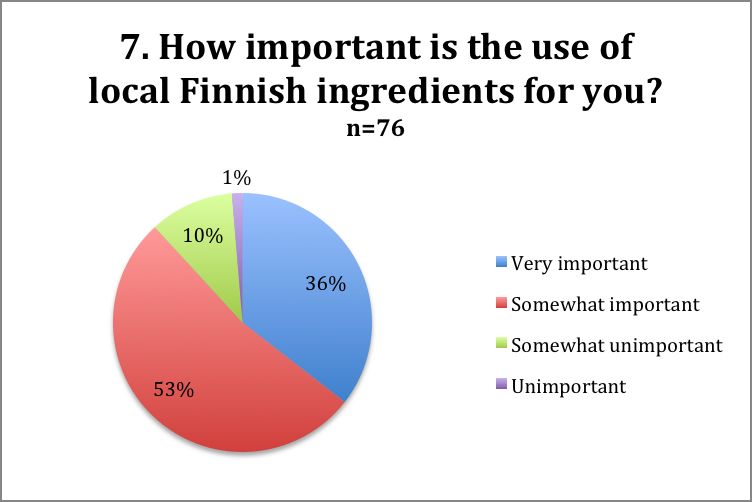 7. How important is the use of local Finnish ingredients for you?
n=76

1%
10%
36%
53%

Very important
Somewhat important
Somewhat unimportant
Unimportant